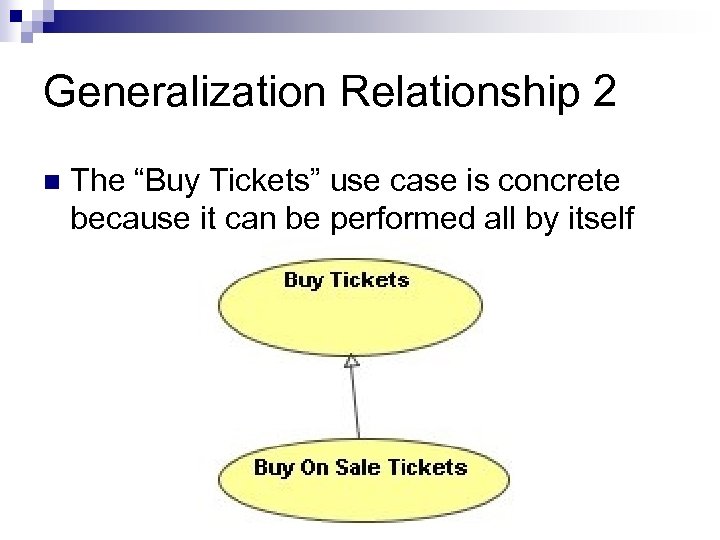 Generalization Relationship 2

The “Buy Tickets” use case is concrete because it can be performed all by itself

Buy Tickets

Buy On Sale Tickets